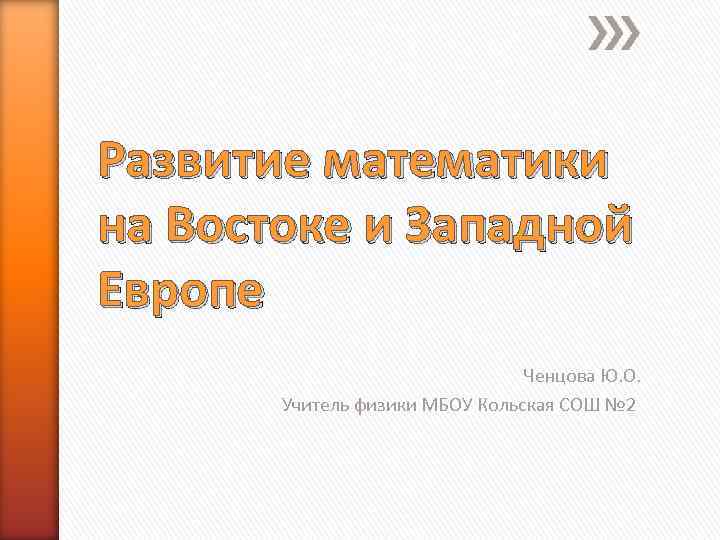 Развитие математики на Востоке и Западной Европе

Ченцова Ю.О.
Учитель физики МБОУ Кольская СОШ №2